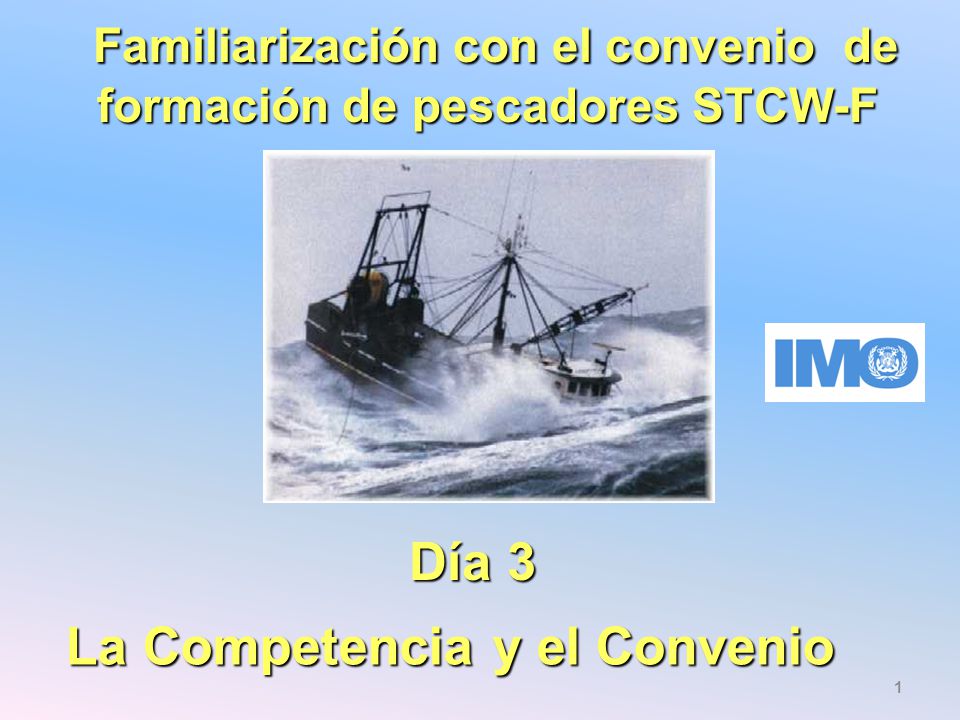 Familiarización con el convenio de formación de pescadores STCW-F

IMO

Día 3

La Competencia y el Convenio

1